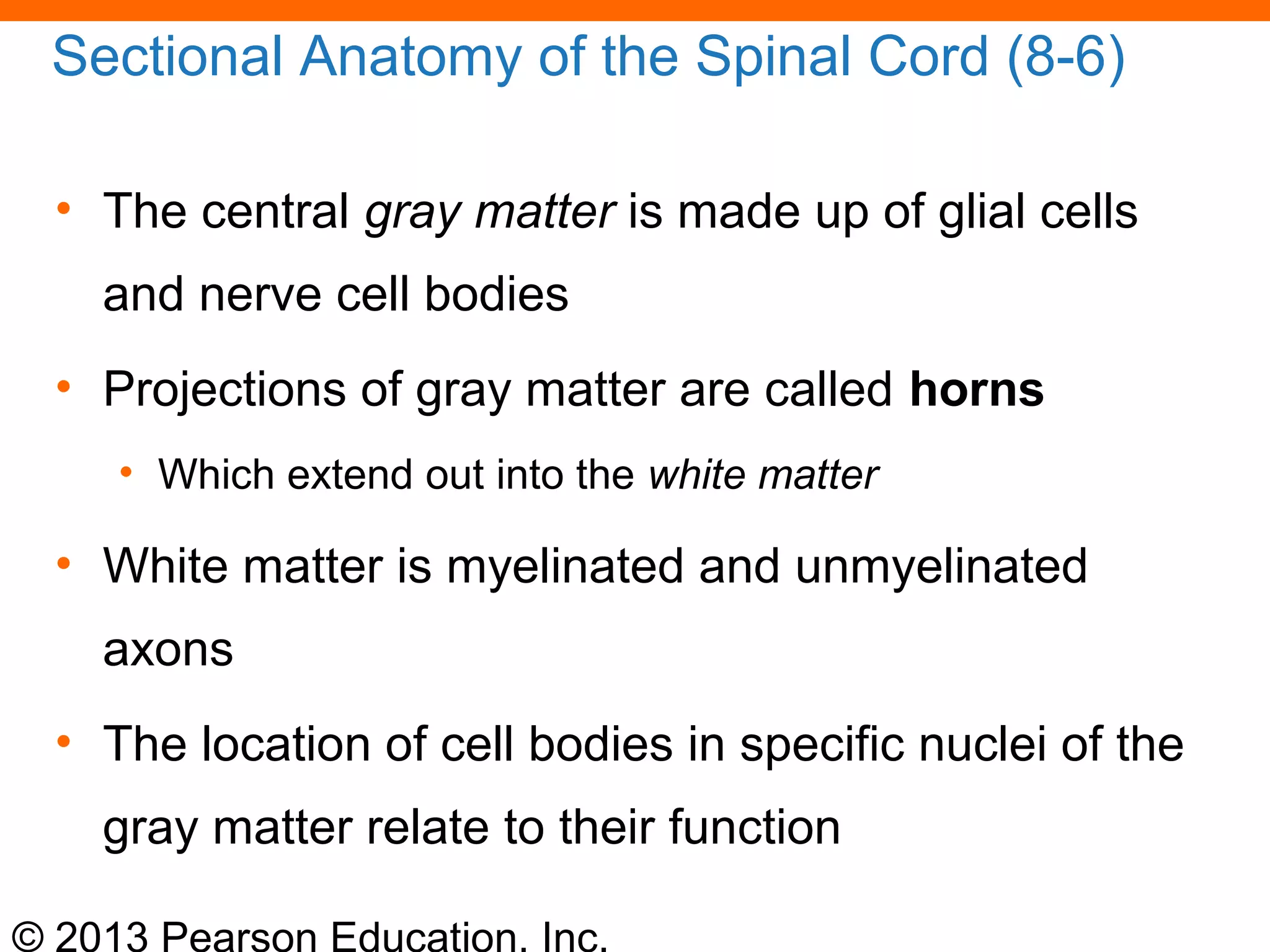 Sectional Anatomy of the Spinal Cord (8-6)

• The central gray matter is made up of glial cells and nerve cell bodies

• Projections of gray matter are called horns

• Which extend out into the white matter

• White matter is myelinated and unmyelinated axons

• The location of cell bodies in specific nuclei of the gray matter relate to their function

© 2013 Pearson Education, Inc.